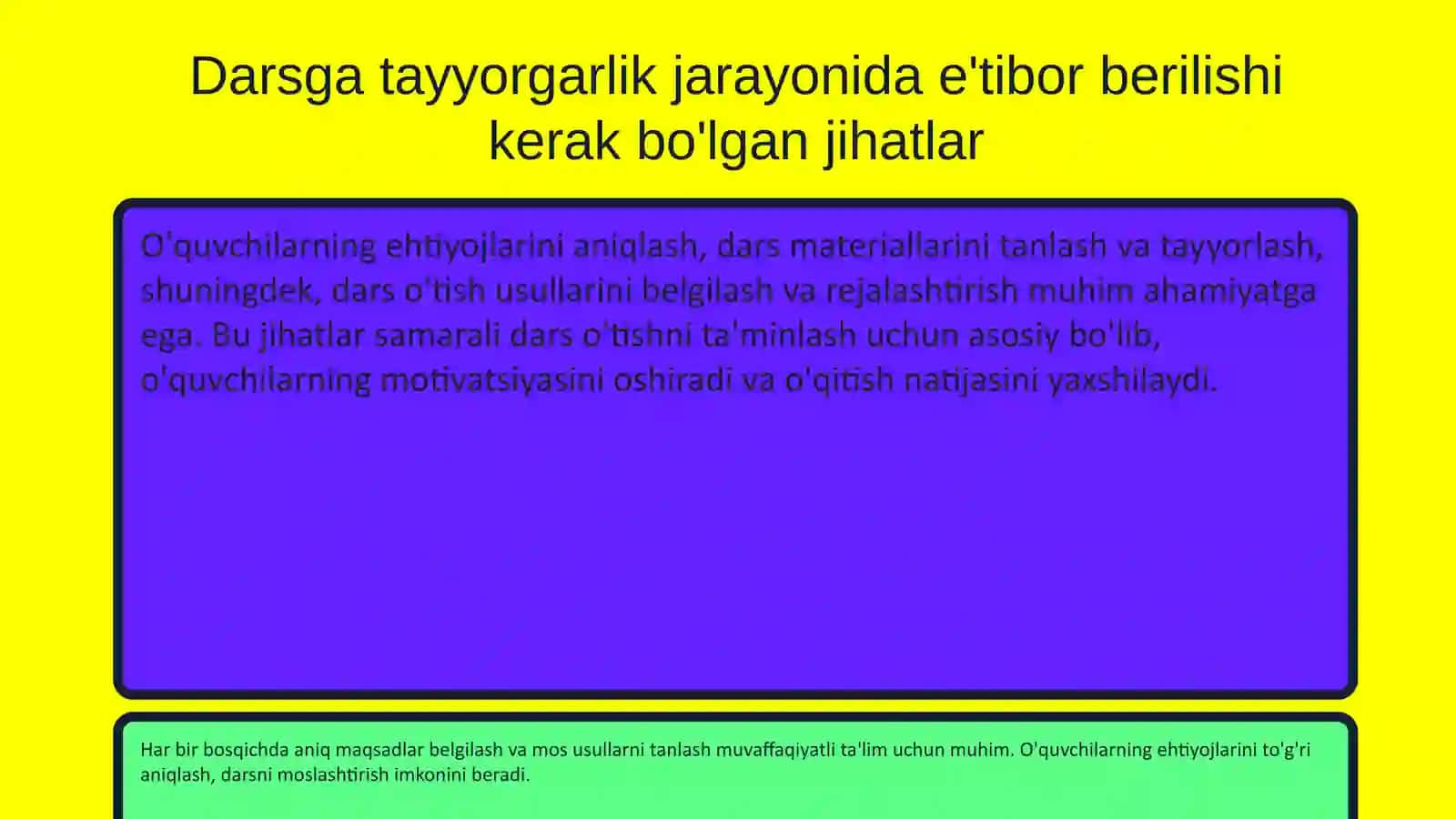 Darsga tayyorgarlik jarayonida e'tibor berilishi kerak bo'lgan jihatlar

O'quvchilarning ehtiyojlarini aniqlash, dars materiallarini tanlash va tayyorlash, shuningdek, dars o'tish usullarini belgilash va rejalashtirish muhim ahamiyatga ega. Bu jihatlar samarali dars o'tishni ta'minlash uchun asosiy bo'lib, o'quvchilarning motivatsiyasini oshiradi va o'qitish natijasini yaxshilaydi.

Har bir bosqichda aniq maqsadlar belgilash va mos usullarni tanlash muvaffaqiyatli ta'lim uchun muhim. O'quvchilarning ehtiyojlarini to'g'ri aniqlash, darsni moslashtirish imkonini beradi.